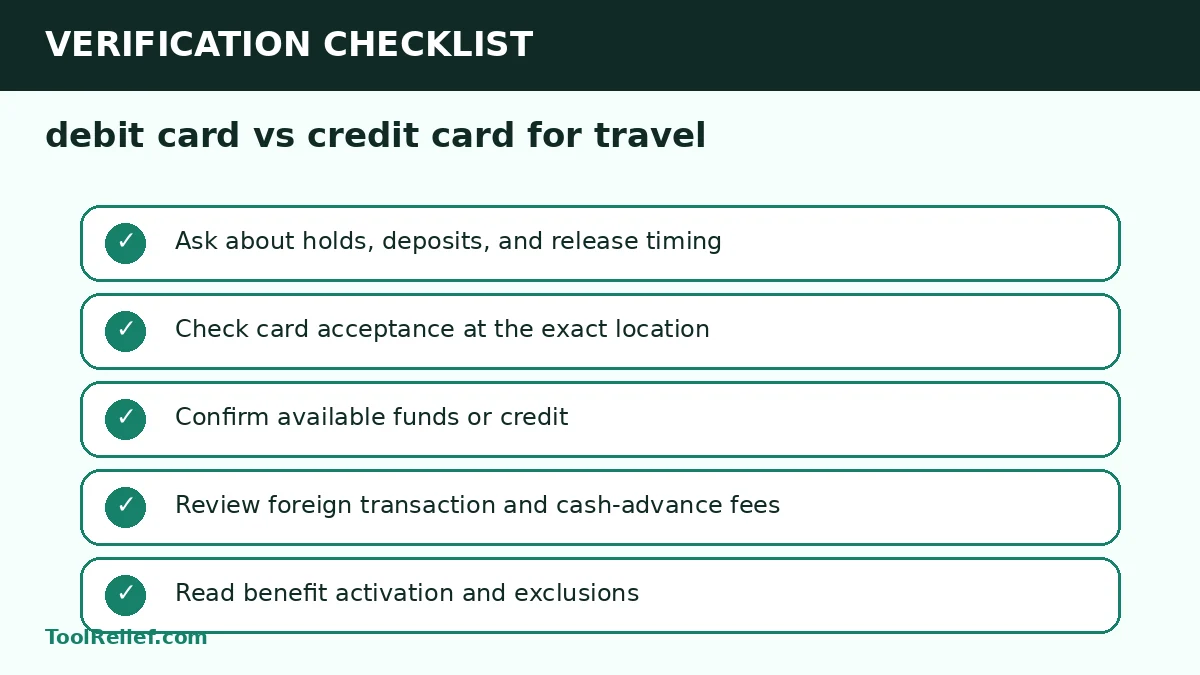 VERIFICATION CHECKLIST

debit card vs credit card for travel

✓ Ask about holds, deposits, and release timing

✓ Check card acceptance at the exact location

✓ Confirm available funds or credit

✓ Review foreign transaction and cash-advance fees

✓ Read benefit activation and exclusions

ToolRelief.com